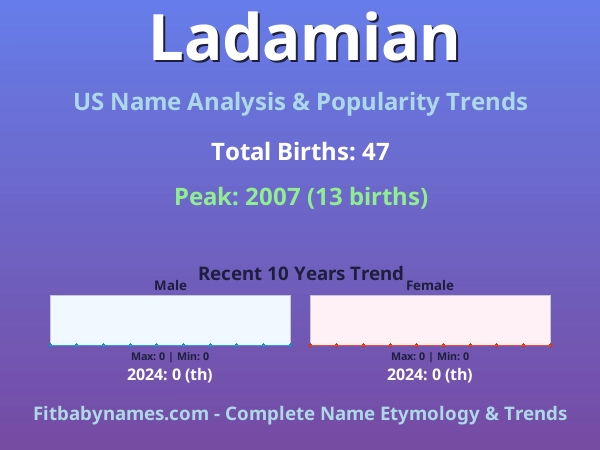 Ladamian

US Name Analysis & Popularity Trends

Total Births: 47

Peak: 2007 (13 births)

Recent 10 Years Trend

Male

Max: 0 | Min: 0

2024: 0 (th)

Female

Max: 0 | Min: 0

2024: 0 (th)

Fitbabynames.com - Complete Name Etymology & Trends